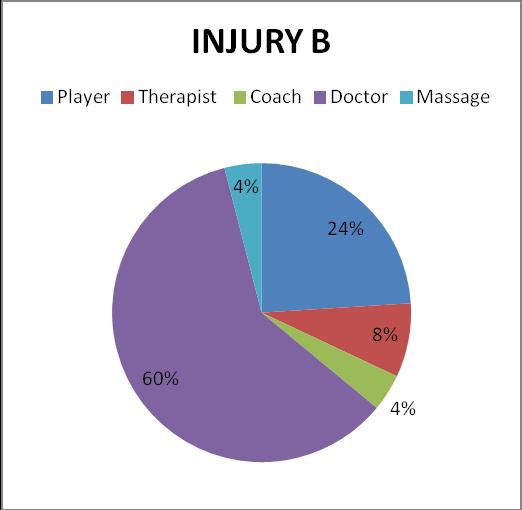 INJURY B

Player Therapist Coach Doctor Massage

4%
24%
8%
4%
60%